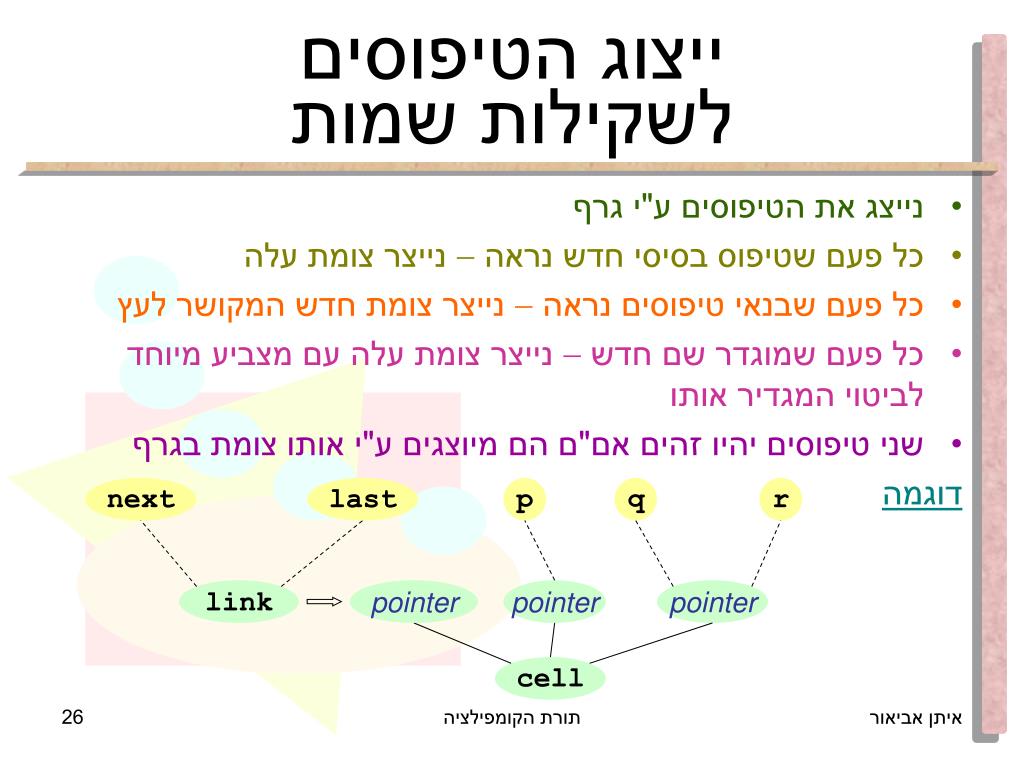 ייצוג הטיפוסים
לשקילות שמות

• נייצג את הטיפוסים ע"י גרף
• כל פעם שטיפוס בסיסי חדש נראה – נייצר צומת עלה
• כל פעם שבנאי טיפוסים נראה – נייצר צומת חדש המקושר לעץ
• כל פעם שמוגדר שם חדש – נייצר צומת עלה עם מצביע מיוחד לביטוי המגדיר אותו
• שני טיפוסים יהיו זהים אם"ם הם מיוצגים ע"י אותו צומת בגרף

דוגמה

next last p q r

link pointer pointer pointer

cell

איתן אביאור תורת הקומפילציה 26